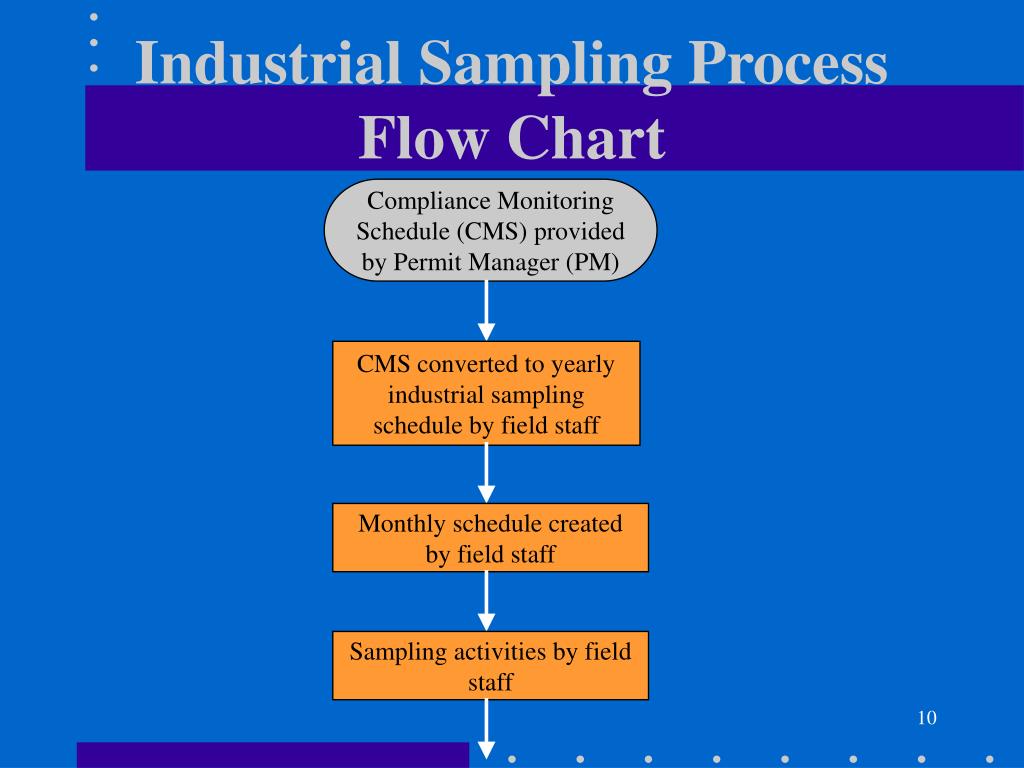 Industrial Sampling Process Flow Chart

Compliance Monitoring Schedule (CMS) provided by Permit Manager (PM)

CMS converted to yearly industrial sampling schedule by field staff

Monthly schedule created by field staff

Sampling activities by field staff

10